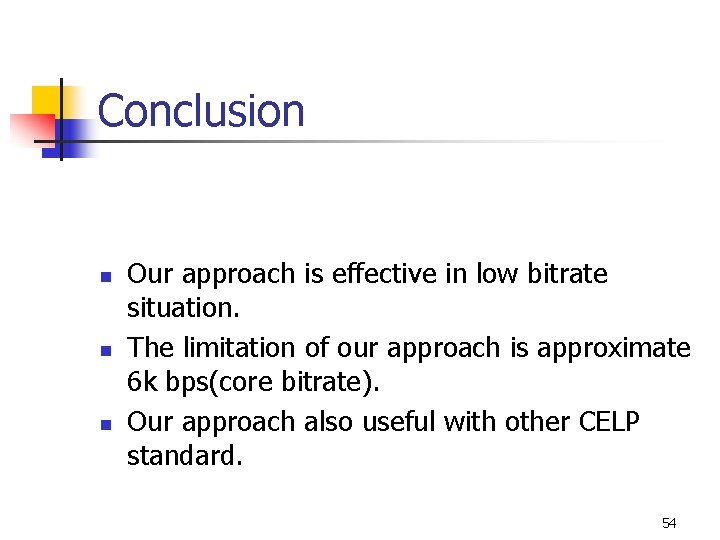 Conclusion

- Our approach is effective in low bitrate situation.
- The limitation of our approach is approximate 6k bps(core bitrate).
- Our approach also useful with other CELP standard.

54